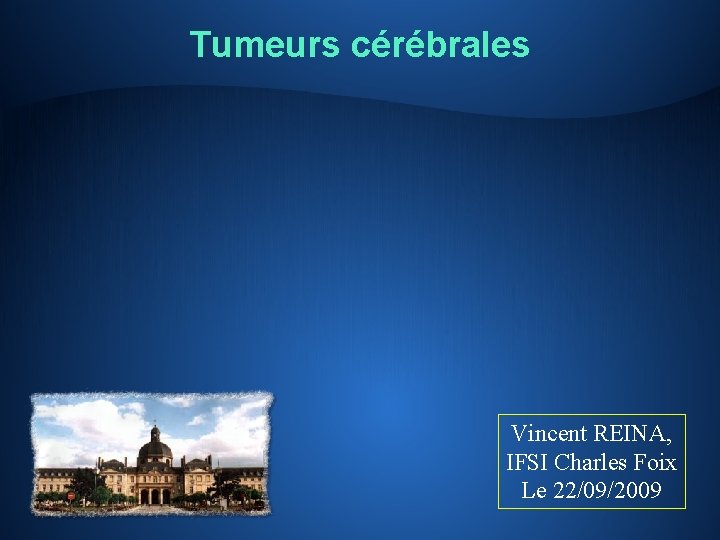 Tumeurs cérébrales

Vincent REINA,
IFSI Charles Foix
Le 22/09/2009